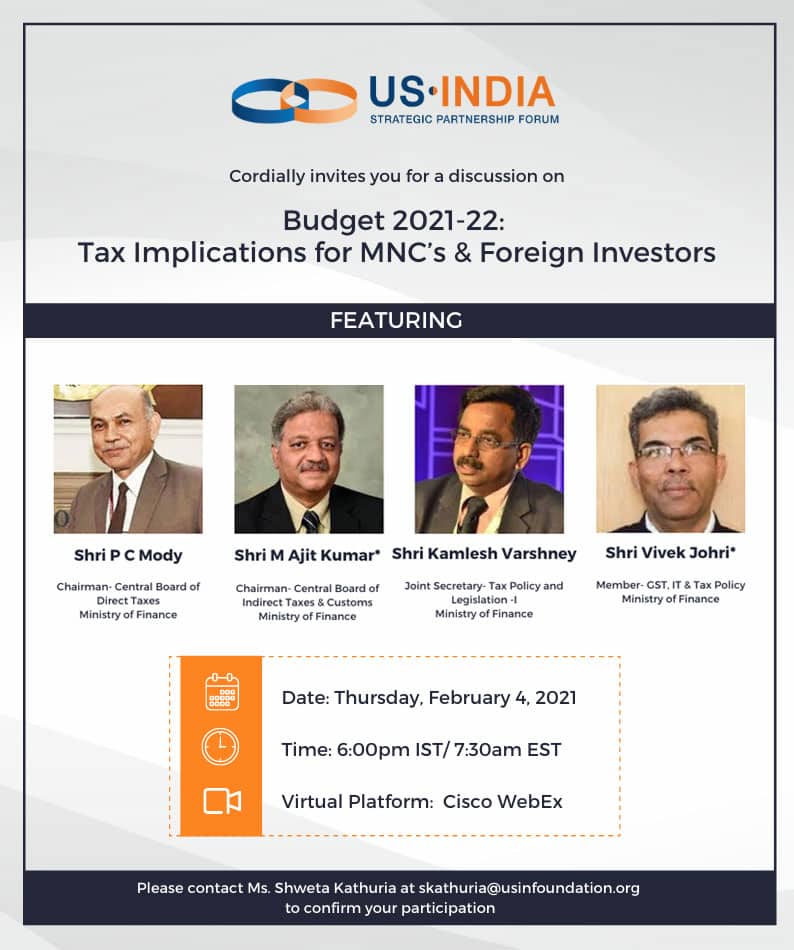 US·INDIA
STRATEGIC PARTNERSHIP FORUM

Cordially invites you for a discussion on

Budget 2021-22:
Tax Implications for MNC's & Foreign Investors

FEATURING

Shri P C Mody
Chairman- Central Board of Direct Taxes
Ministry of Finance

Shri M Ajit Kumar*
Chairman- Central Board of Indirect Taxes & Customs
Ministry of Finance

Shri Kamlesh Varshney
Joint Secretary- Tax Policy and Legislation -I
Ministry of Finance

Shri Vivek Johri*
Member- GST, IT & Tax Policy
Ministry of Finance

Date: Thursday, February 4, 2021

Time: 6:00pm IST/ 7:30am EST

Virtual Platform: Cisco WebEx

Please contact Ms. Shweta Kathuria at skathuria@usinfoundation.org to confirm your participation